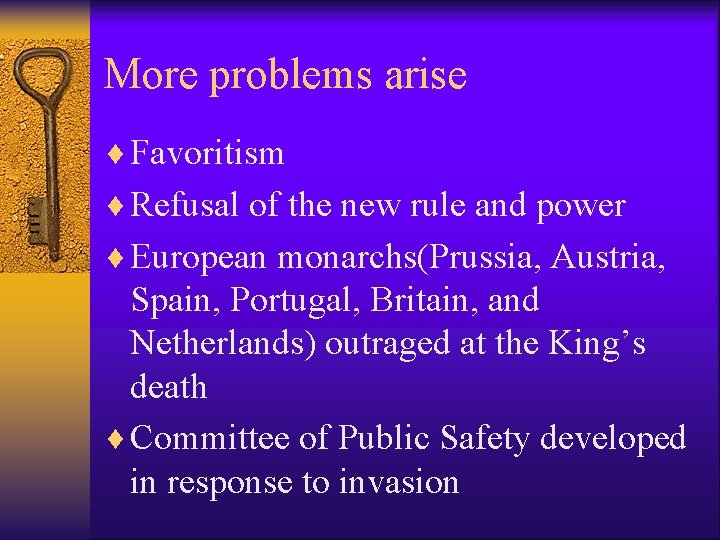 More problems arise

♦ Favoritism
♦ Refusal of the new rule and power
♦ European monarchs(Prussia, Austria, Spain, Portugal, Britain, and Netherlands) outraged at the King’s death
♦ Committee of Public Safety developed in response to invasion